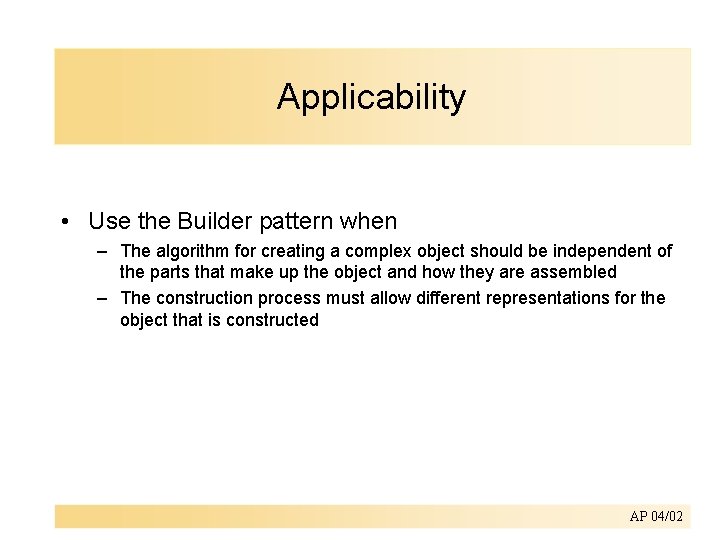 Applicability

• Use the Builder pattern when

– The algorithm for creating a complex object should be independent of the parts that make up the object and how they are assembled

– The construction process must allow different representations for the object that is constructed

AP 04/02